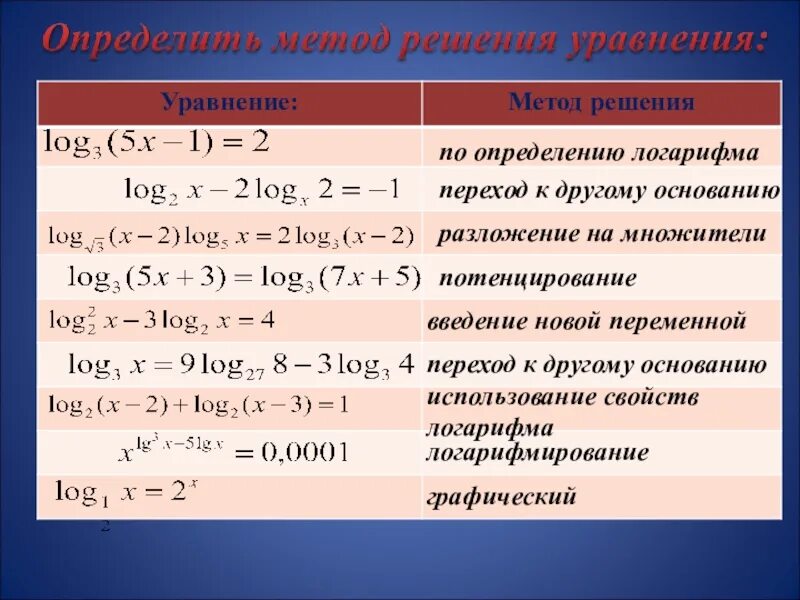 Определить метод решения уравнения:

| Уравнение: | Метод решения |
|---|---|
| $\log_3(5x-1)=2$ | по определению логарифма |
| $\log_2 x - 2\log_x 2 = -1$ | переход к другому основанию |
| $\log_{\sqrt{3}}(x-2)\log_5 x = 2\log_3(x-2)$ | разложение на множители |
| $\log_3(5x+3)=\log_3(7x+5)$ | потенцирование |
| $\log_2^2 x - 3\log_2 x = 4$ | введение новой переменной |
| $\log_3 x = 9\log_{27} 8 - 3\log_3 4$ | переход к другому основанию |
| $\log_2(x-2)+\log_2(x-3)=1$ | использование свойств логарифма |
| $x^{\lg^3 x - 5\lg x} = 0{,}0001$ | логарифмирование |
| $\log_{\frac{1}{2}} x = 2^x$ | графический |